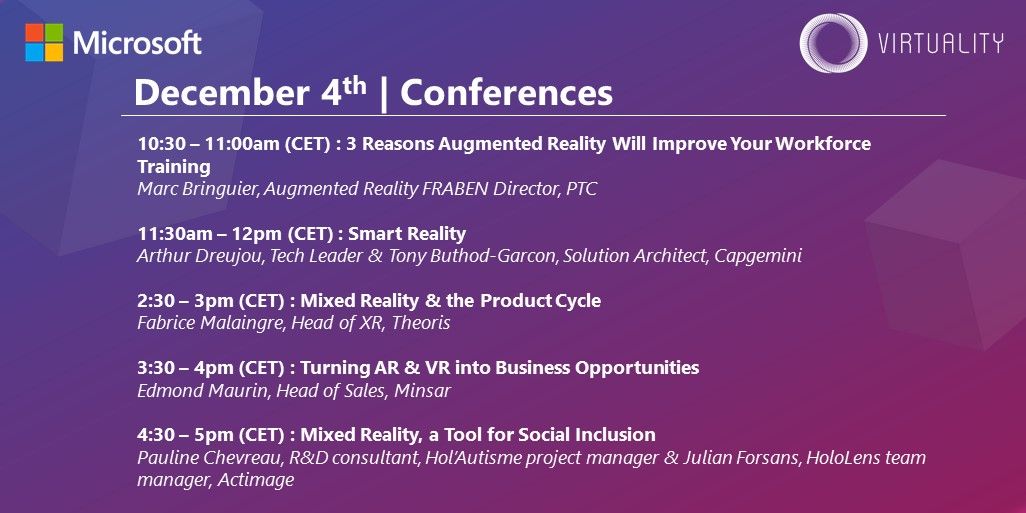 Microsoft

VIRTUALITY

December 4$^{th}$ | Conferences

10:30 – 11:00am (CET) : 3 Reasons Augmented Reality Will Improve Your Workforce Training
Marc Bringuier, Augmented Reality FRABEN Director, PTC

11:30am – 12pm (CET) : Smart Reality
Arthur Dreujou, Tech Leader & Tony Buthod-Garcon, Solution Architect, Capgemini

2:30 – 3pm (CET) : Mixed Reality & the Product Cycle
Fabrice Malaingre, Head of XR, Theoris

3:30 – 4pm (CET) : Turning AR & VR into Business Opportunities
Edmond Maurin, Head of Sales, Minsar

4:30 – 5pm (CET) : Mixed Reality, a Tool for Social Inclusion
Pauline Chevreau, R&D consultant, Hol'Autisme project manager & Julian Forsans, HoloLens team manager, Actimage